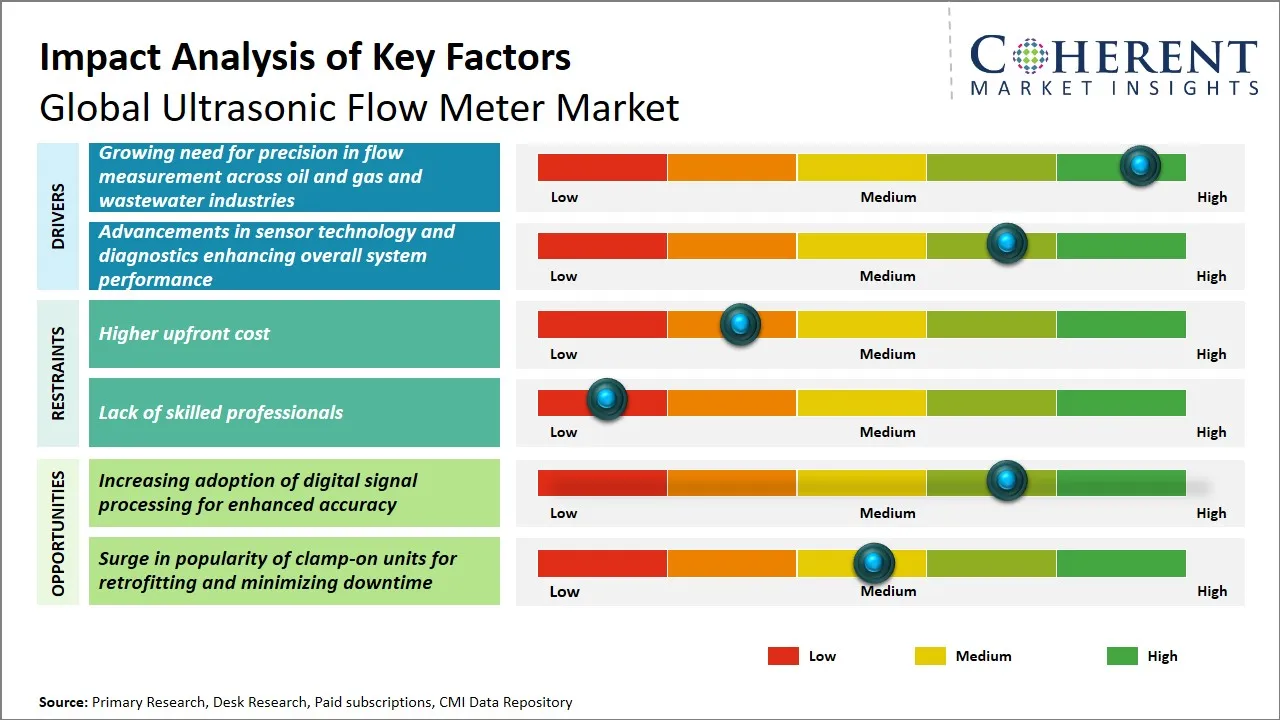 Impact Analysis of Key Factors
Global Ultrasonic Flow Meter Market

COHERENT
MARKET INSIGHTS

DRIVERS

Growing need for precision in flow measurement across oil and gas and wastewater industries

Low Medium High

Advancements in sensor technology and diagnostics enhancing overall system performance

Low Medium High

RESTRAINTS

Higher upfront cost

Low Medium High

Lack of skilled professionals

Low Medium High

OPPORTUNITIES

Increasing adoption of digital signal processing for enhanced accuracy

Low Medium High

Surge in popularity of clamp-on units for retrofitting and minimizing downtime

Low Medium High

Low Medium High

Source: Primary Research, Desk Research, Paid subscriptions, CMI Data Repository